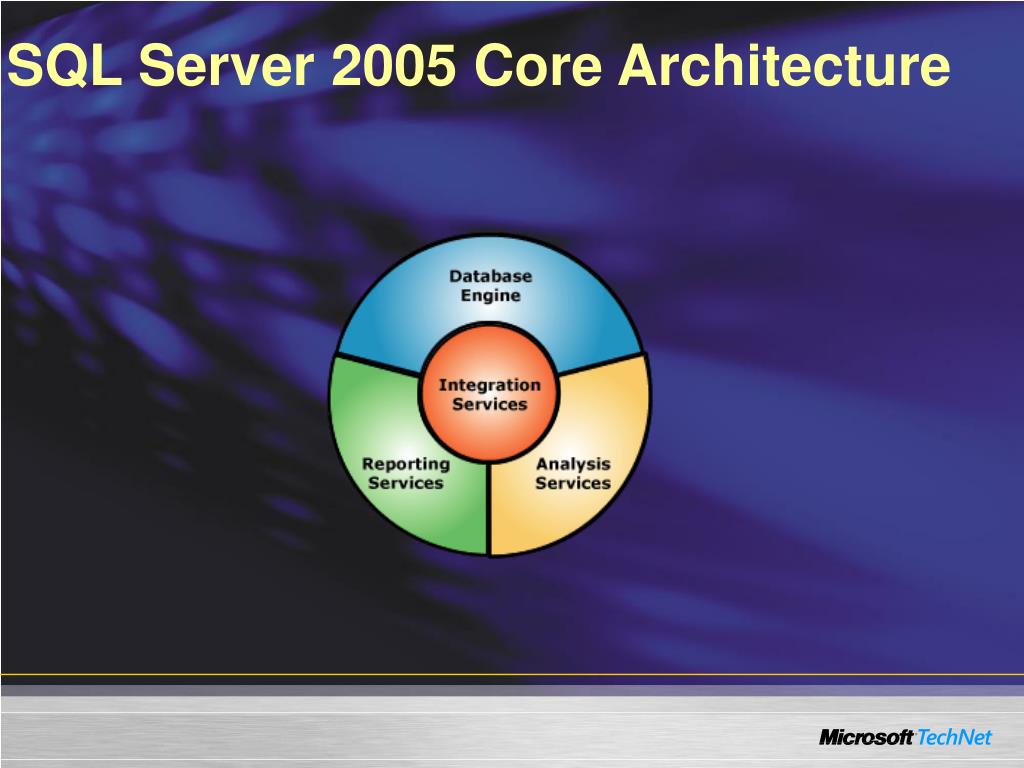 SQL Server 2005 Core Architecture

Database Engine

Integration Services

Reporting Services

Analysis Services

Microsoft TechNet